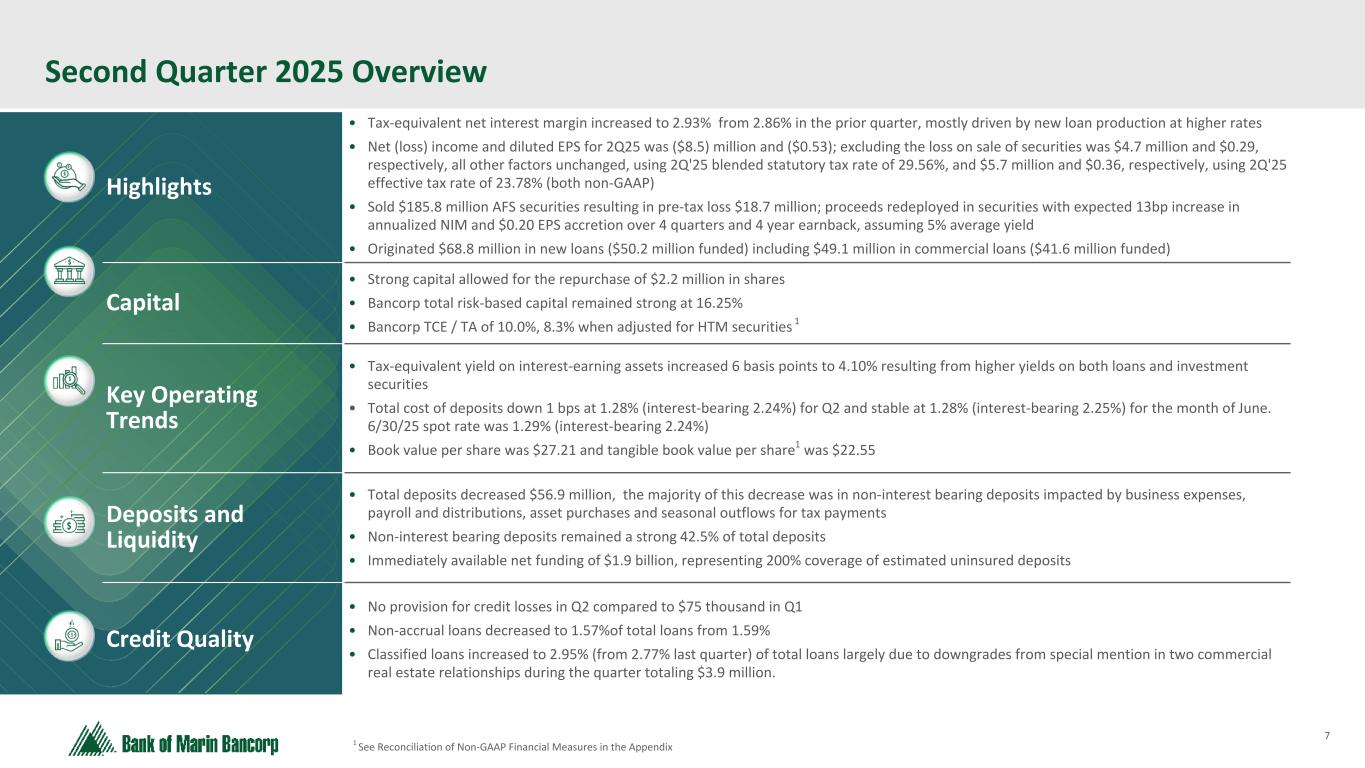 Second Quarter 2025 Overview

Highlights

• Tax-equivalent net interest margin increased to 2.93% from 2.86% in the prior quarter, mostly driven by new loan production at higher rates
• Net (loss) income and diluted EPS for 2Q25 was ($8.5) million and ($0.53); excluding the loss on sale of securities was $4.7 million and $0.29, respectively, all other factors unchanged, using 2Q'25 blended statutory tax rate of 29.56%, and $5.7 million and $0.36, respectively, using 2Q'25 effective tax rate of 23.78% (both non-GAAP)
• Sold $185.8 million AFS securities resulting in pre-tax loss $18.7 million; proceeds redeployed in securities with expected 13bp increase in annualized NIM and $0.20 EPS accretion over 4 quarters and 4 year earnback, assuming 5% average yield
• Originated $68.8 million in new loans ($50.2 million funded) including $49.1 million in commercial loans ($41.6 million funded)

Capital

• Strong capital allowed for the repurchase of $2.2 million in shares
• Bancorp total risk-based capital remained strong at 16.25%
• Bancorp TCE / TA of 10.0%, 8.3% when adjusted for HTM securities $^1$

Key Operating Trends

• Tax-equivalent yield on interest-earning assets increased 6 basis points to 4.10% resulting from higher yields on both loans and investment securities
• Total cost of deposits down 1 bps at 1.28% (interest-bearing 2.24%) for Q2 and stable at 1.28% (interest-bearing 2.25%) for the month of June. 6/30/25 spot rate was 1.29% (interest-bearing 2.24%)
• Book value per share was $27.21 and tangible book value per share$^1$ was $22.55

Deposits and Liquidity

• Total deposits decreased $56.9 million, the majority of this decrease was in non-interest bearing deposits impacted by business expenses, payroll and distributions, asset purchases and seasonal outflows for tax payments
• Non-interest bearing deposits remained a strong 42.5% of total deposits
• Immediately available net funding of $1.9 billion, representing 200% coverage of estimated uninsured deposits

Credit Quality

• No provision for credit losses in Q2 compared to $75 thousand in Q1
• Non-accrual loans decreased to 1.57%of total loans from 1.59%
• Classified loans increased to 2.95% (from 2.77% last quarter) of total loans largely due to downgrades from special mention in two commercial real estate relationships during the quarter totaling $3.9 million.

Bank of Marin Bancorp

$^1$ See Reconciliation of Non-GAAP Financial Measures in the Appendix

7